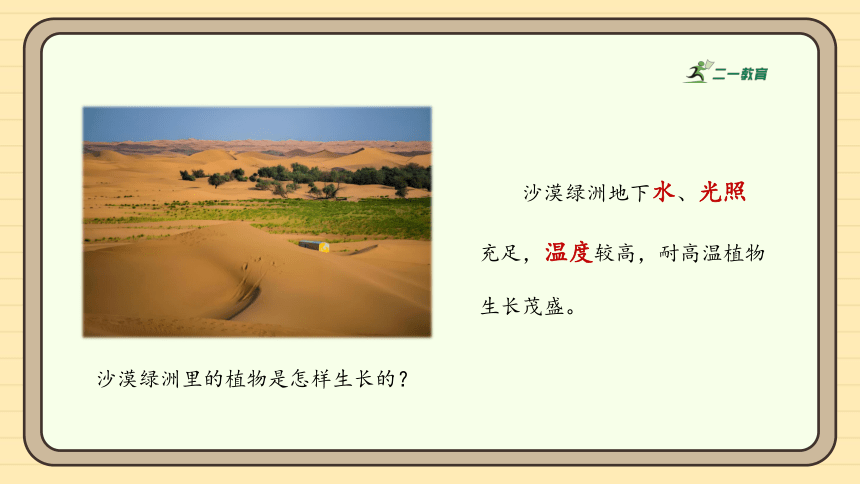 二一教育

沙漠绿洲地下水、光照充足，温度较高，耐高温植物生长茂盛。

沙漠绿洲里的植物是怎样生长的？